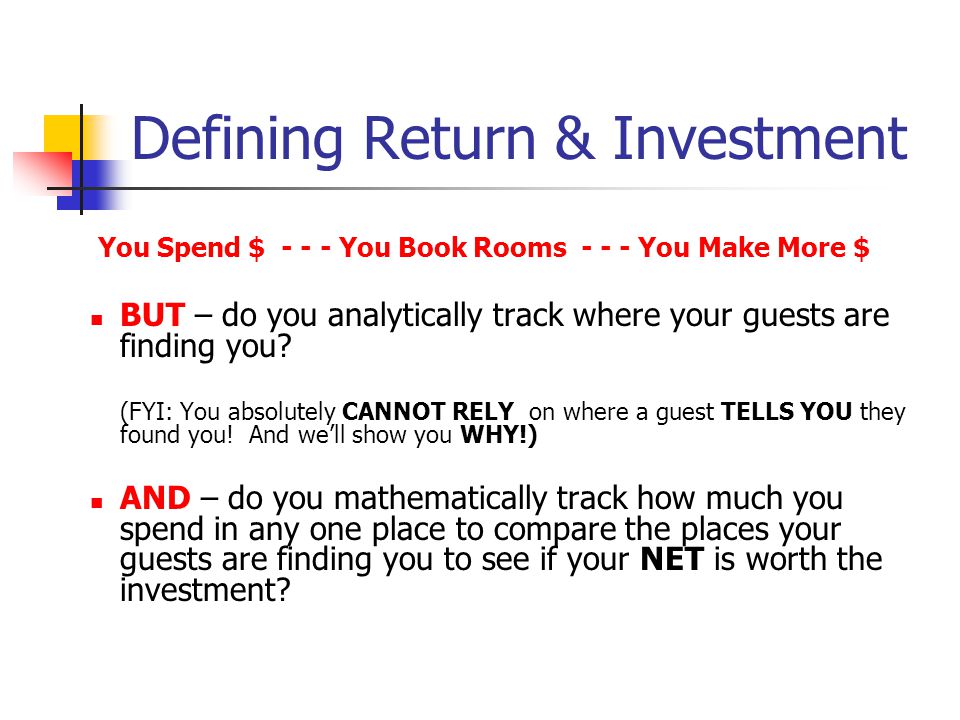 Defining Return & Investment

You Spend \$ - - - You Book Rooms - - - You Make More \$

BUT – do you analytically track where your guests are finding you?

(FYI: You absolutely CANNOT RELY on where a guest TELLS YOU they found you! And we'll show you WHY!)

AND – do you mathematically track how much you spend in any one place to compare the places your guests are finding you to see if your NET is worth the investment?